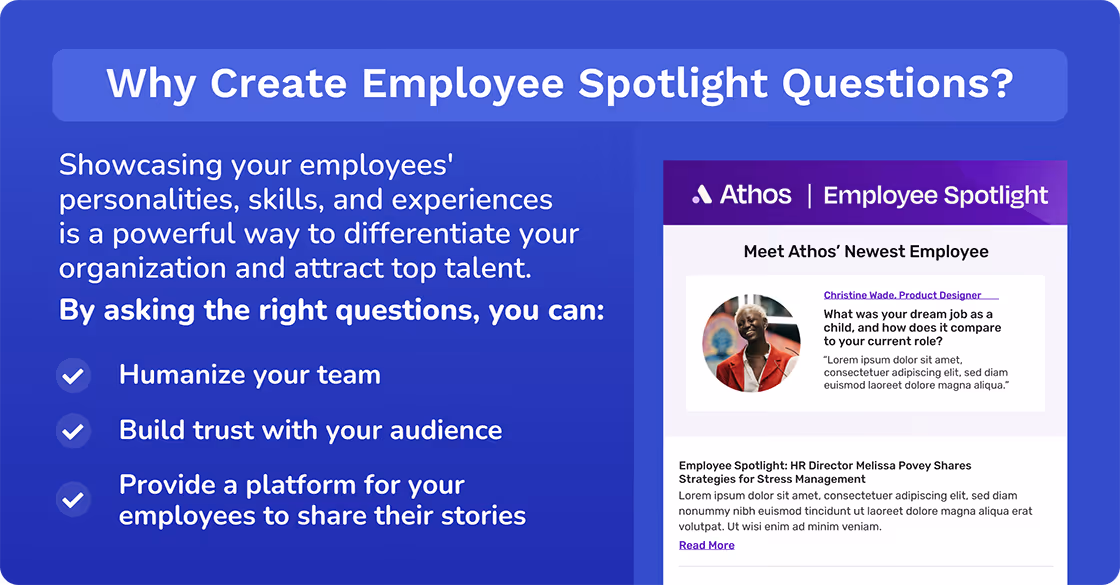 Why Create Employee Spotlight Questions?

Showcasing your employees' personalities, skills, and experiences is a powerful way to differentiate your organization and attract top talent.

By asking the right questions, you can:

Humanize your team

Build trust with your audience

Provide a platform for your employees to share their stories

Athos | Employee Spotlight

Meet Athos' Newest Employee

Christine Wade, Product Designer

What was your dream job as a child, and how does it compare to your current role?

"Lorem ipsum dolor sit amet, consectetuer adipiscing elit, sed diam euismod laoreet dolore magna aliqua."

Employee Spotlight: HR Director Melissa Povey Shares Strategies for Stress Management

Lorem ipsum dolor sit amet, consectetuer adipiscing elit, sed diam nonummy nibh euismod tincidunt ut laoreet dolore magna aliqua erat volutpat. Ut wisi enim ad minim veniam.

Read More